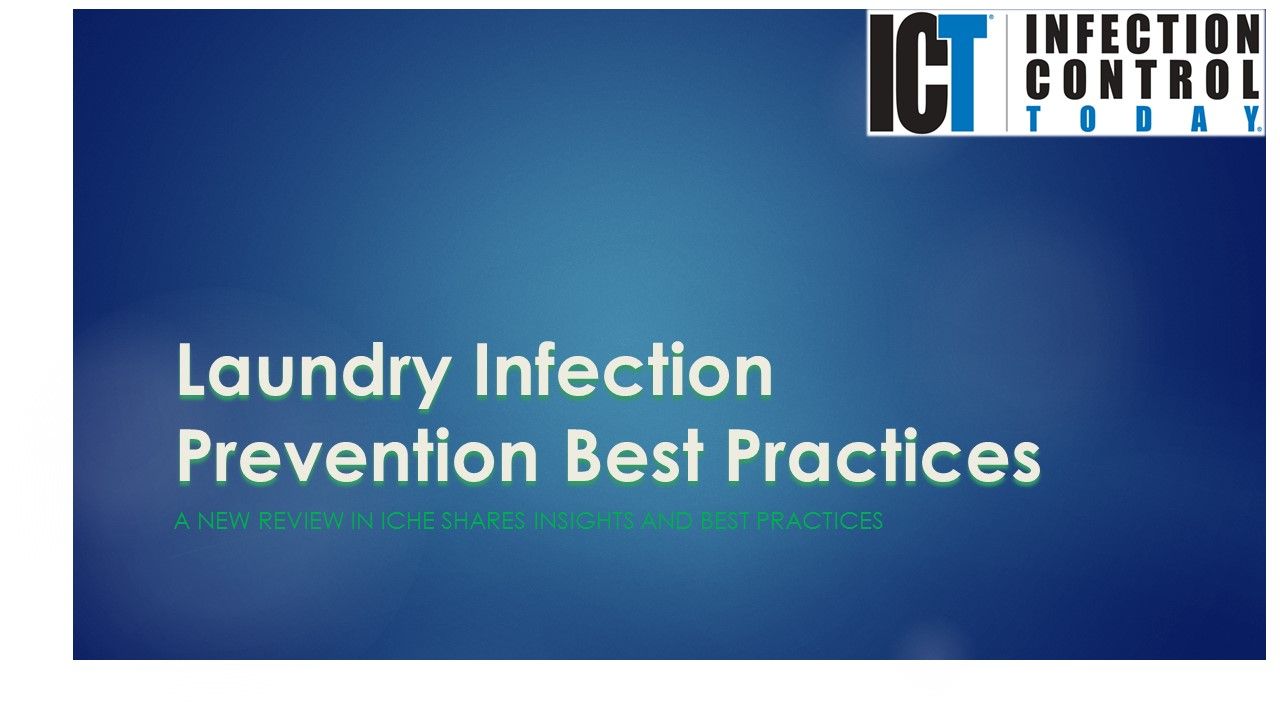 ICT® INFECTION CONTROL TODAY®

Laundry Infection Prevention Best Practices

A NEW REVIEW IN ICHE SHARES INSIGHTS AND BEST PRACTICES